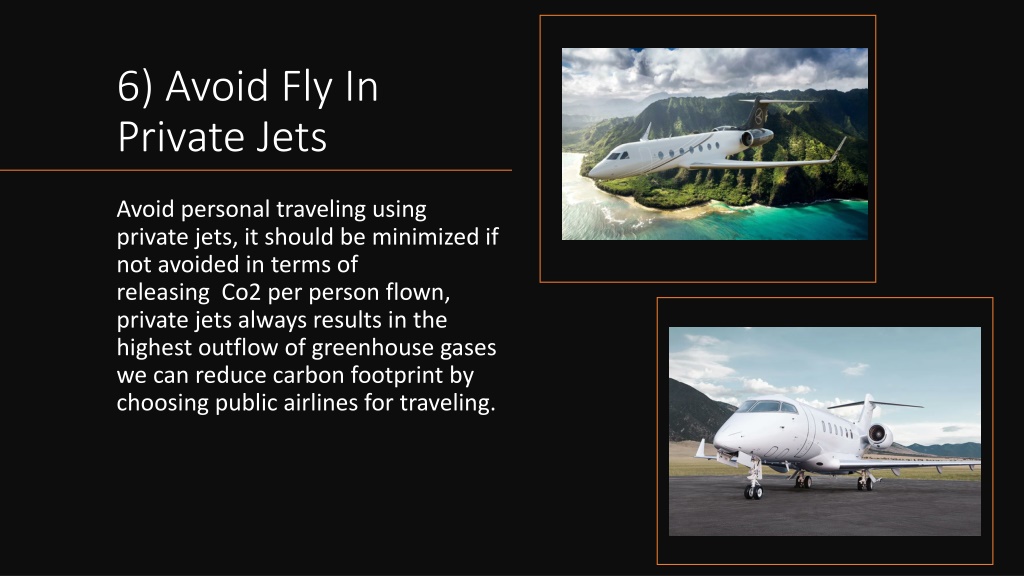 6) Avoid Fly In Private Jets

Avoid personal traveling using private jets, it should be minimized if not avoided in terms of releasing Co2 per person flown, private jets always results in the highest outflow of greenhouse gases we can reduce carbon footprint by choosing public airlines for traveling.